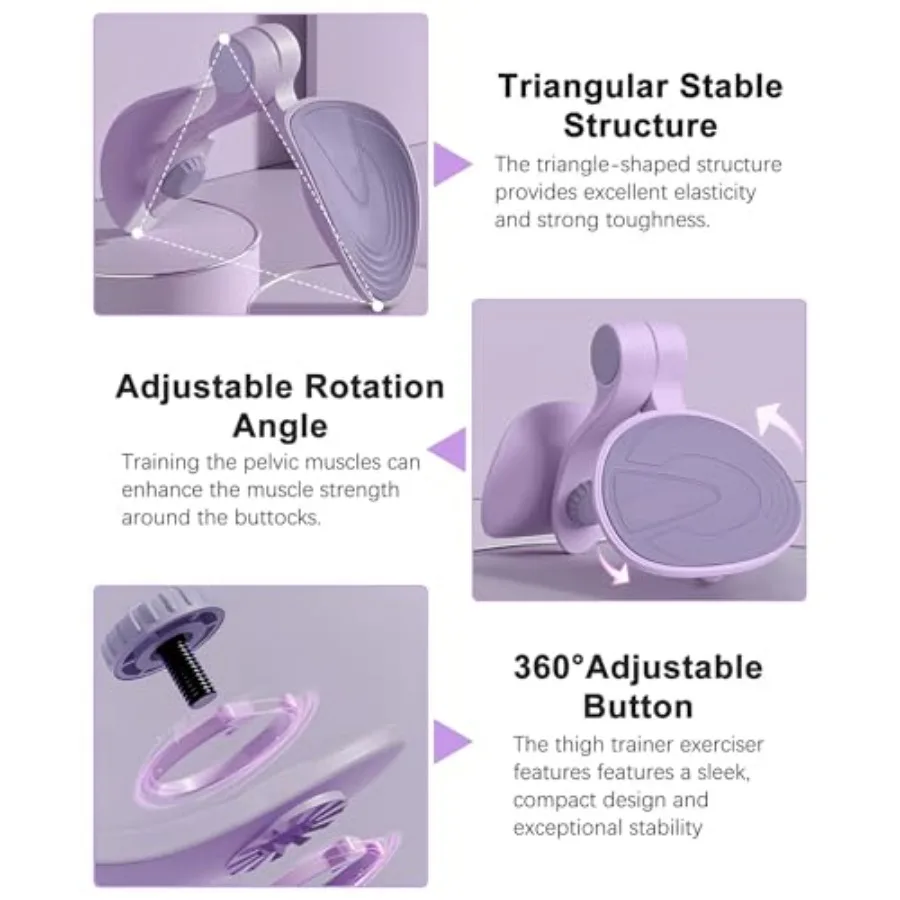 Triangular Stable Structure

The triangle-shaped structure provides excellent elasticity and strong toughness.

Adjustable Rotation Angle

Training the pelvic muscles can enhance the muscle strength around the buttocks.

360°Adjustable Button

The thigh trainer exerciser features features a sleek, compact design and exceptional stability